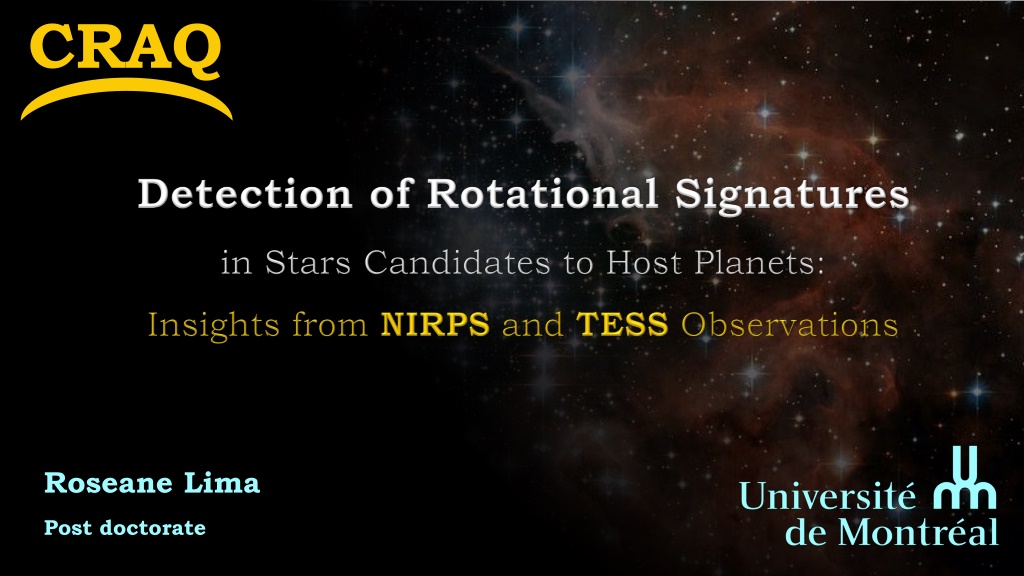 CRAQ

Detection of Rotational Signatures

in Stars Candidates to Host Planets:

Insights from NIRPS and TESS Observations

Roseane Lima

Post doctorate

Université de Montréal